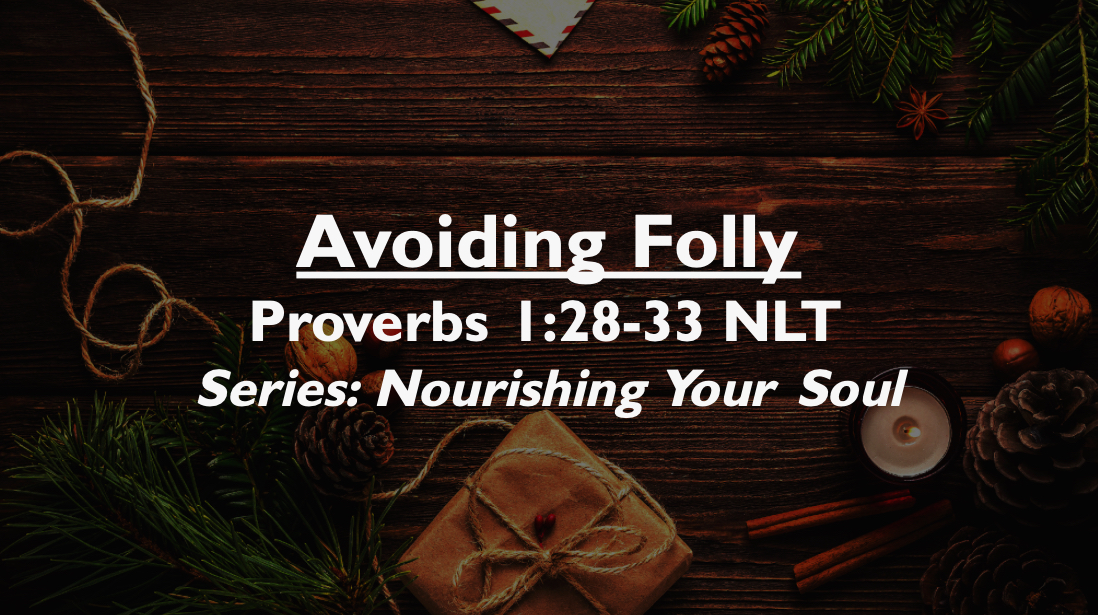 Avoiding Folly
Proverbs 1:28-33 NLT
Series: Nourishing Your Soul